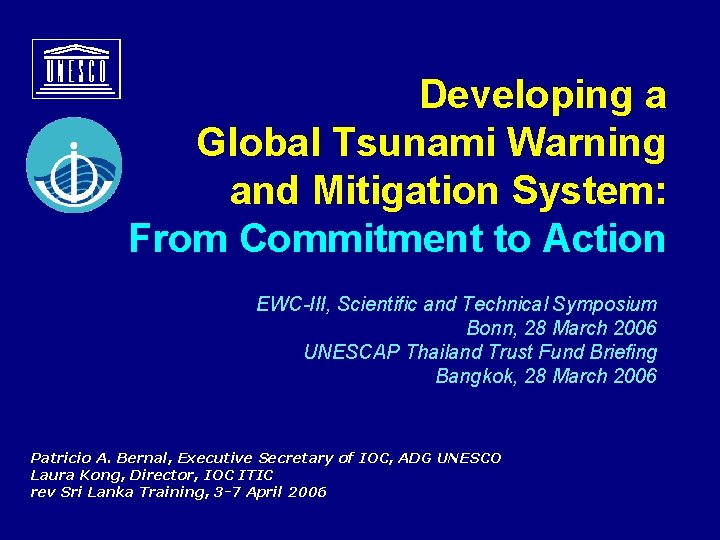 UNESCO

Developing a Global Tsunami Warning and Mitigation System:
From Commitment to Action

EWC-III, Scientific and Technical Symposium
Bonn, 28 March 2006
UNESCAP Thailand Trust Fund Briefing
Bangkok, 28 March 2006

Patricio A. Bernal, Executive Secretary of IOC, ADG UNESCO
Laura Kong, Director, IOC ITIC
rev Sri Lanka Training, 3-7 April 2006